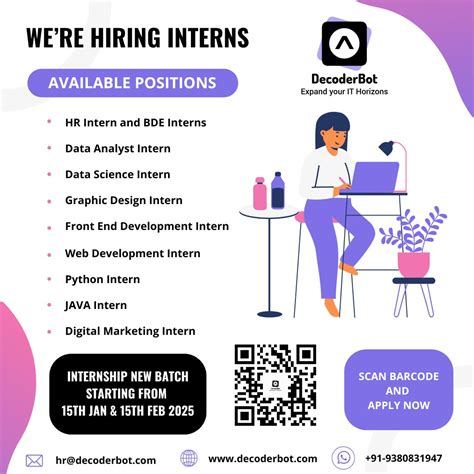 WE'RE HIRING INTERNS

DecoderBot
Expand your IT Horizons

AVAILABLE POSITIONS

- HR Intern and BDE Interns
- Data Analyst Intern
- Data Science Intern
- Graphic Design Intern
- Front End Development Intern
- Web Development Intern
- Python Intern
- JAVA Intern
- Digital Marketing Intern

INTERNSHIP NEW BATCH STARTING FROM 15TH JAN & 15TH FEB 2025

SCAN BARCODE AND APPLY NOW

hr@decoderbot.com
www.decoderbot.com
+91-9380831947